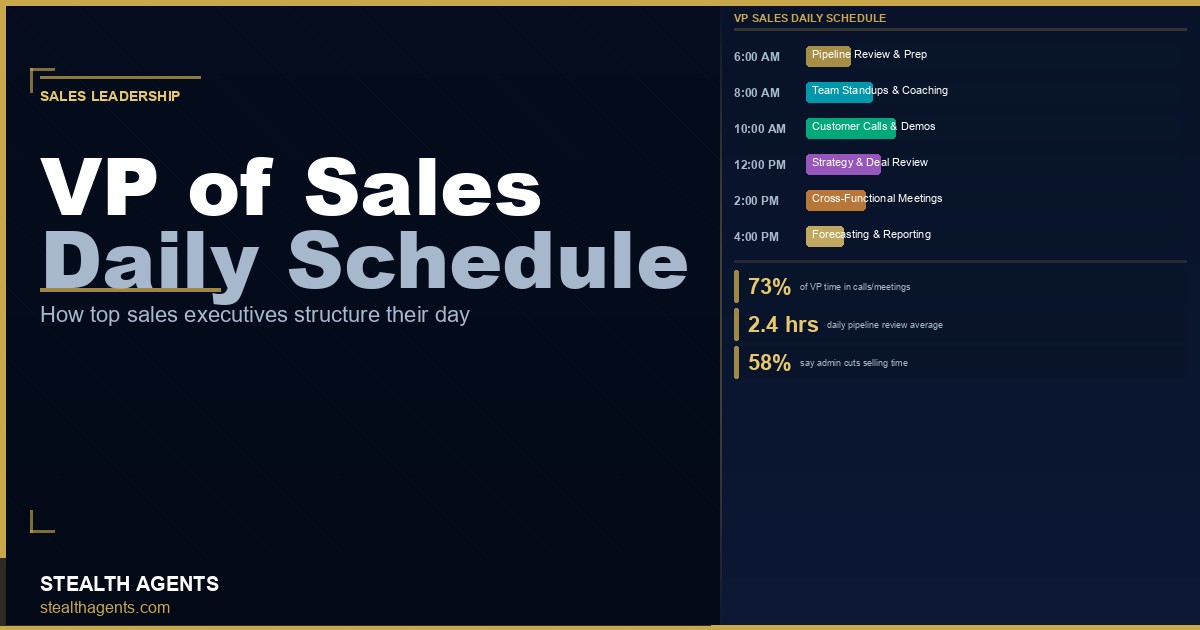 SALES LEADERSHIP

VP of Sales
Daily Schedule

How top sales executives structure their day

STEALTH AGENTS
stealthagents.com

VP SALES DAILY SCHEDULE

6:00 AM Pipeline Review & Prep
8:00 AM Team Standups & Coaching
10:00 AM Customer Calls & Demos
12:00 PM Strategy & Deal Review
2:00 PM Cross-Functional Meetings
4:00 PM Forecasting & Reporting

73% of VP time in calls/meetings
2.4 hrs daily pipeline review average
58% say admin cuts selling time